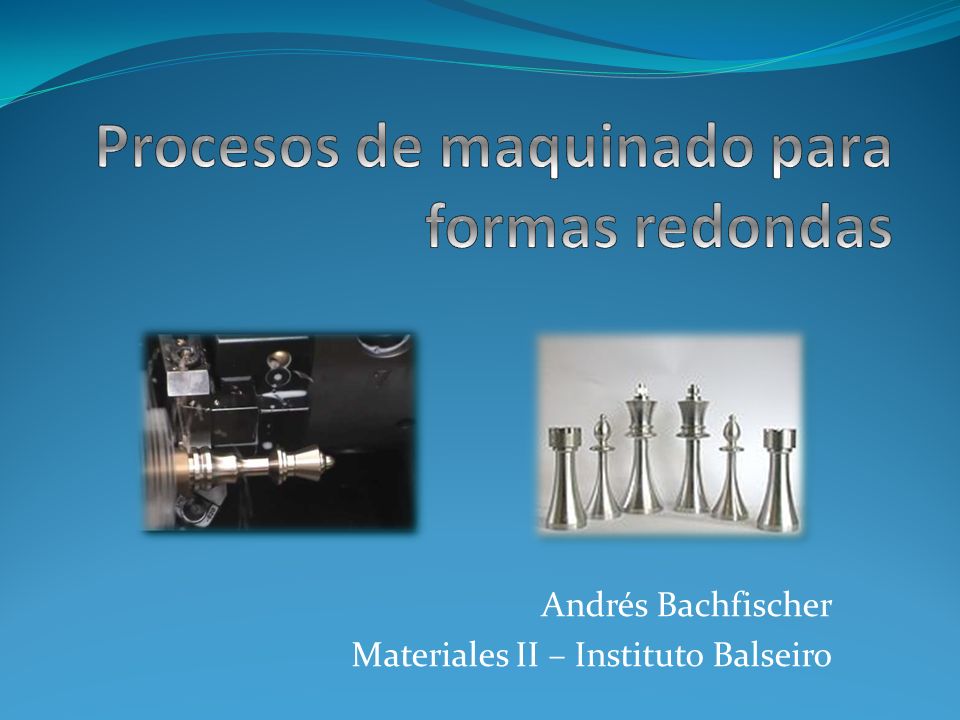 Procesos de maquinado para formas redondas

Andrés Bachfischer
Materiales II – Instituto Balseiro